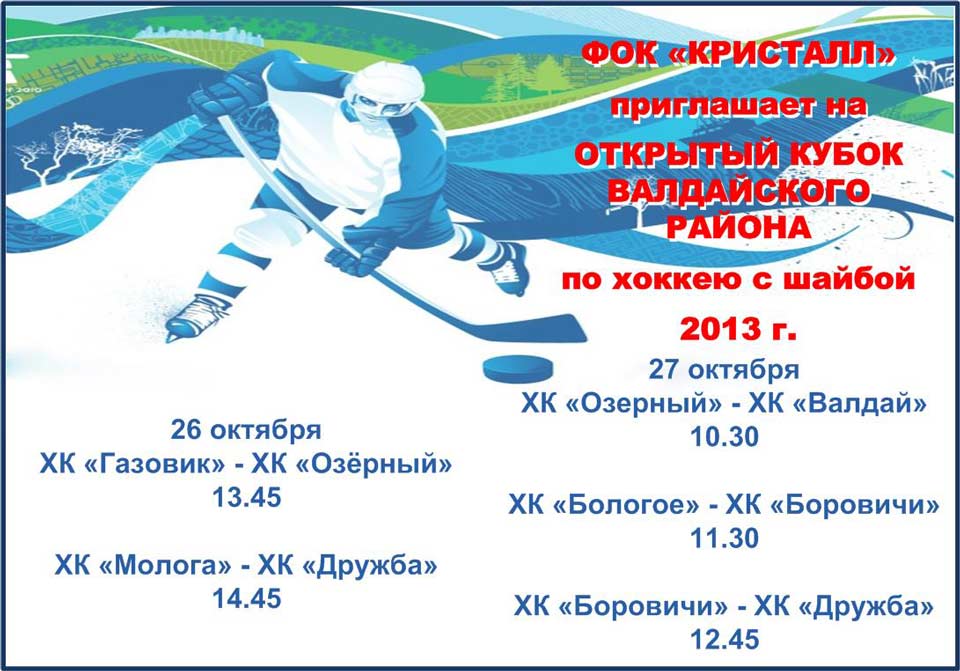 ФОК «КРИСТАЛЛ»
приглашает на
ОТКРЫТЫЙ КУБОК ВАЛДАЙСКОГО РАЙОНА
по хоккею с шайбой
2013 г.

26 октября
ХК «Газовик» - ХК «Озёрный»
13.45

ХК «Молога» - ХК «Дружба»
14.45

27 октября
ХК «Озерный» - ХК «Валдай»
10.30

ХК «Бологое» - ХК «Боровичи»
11.30

ХК «Боровичи» - ХК «Дружба»
12.45